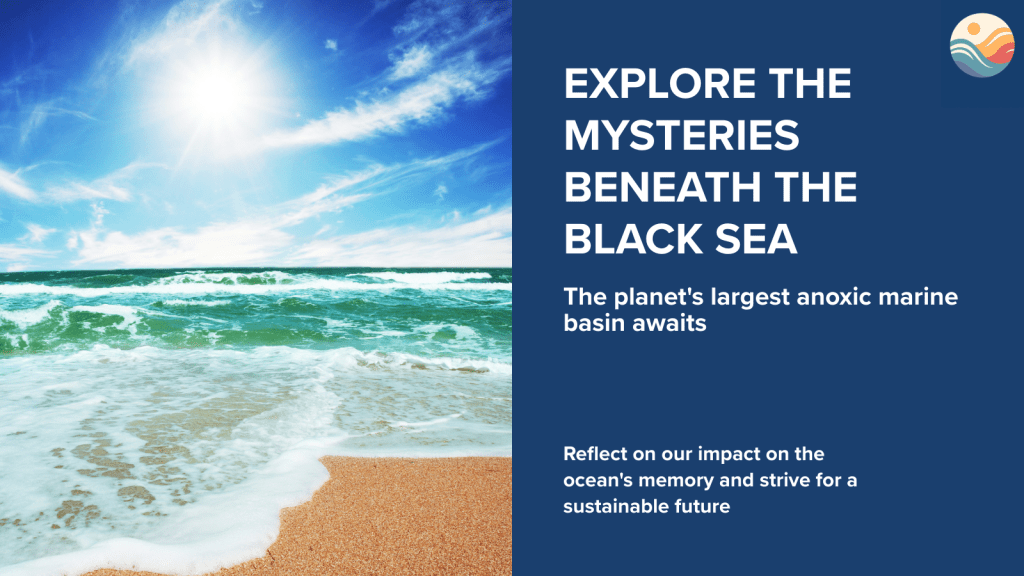 EXPLORE THE MYSTERIES BENEATH THE BLACK SEA

The planet's largest anoxic marine basin awaits

Reflect on our impact on the ocean's memory and strive for a sustainable future